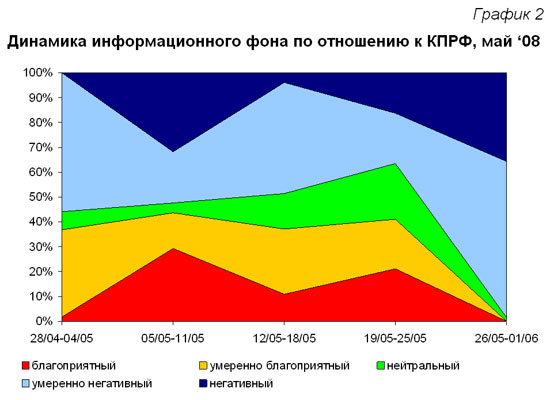 График 2

Динамика информационного фона по отношению к КПРФ, май ‘08

100%
90%
80%
70%
60%
50%
40%
30%
20%
10%
0%

28/04-04/05
05/05-11/05
12/05-18/05
19/05-25/05
26/05-01/06

благоприятный
умеренно благоприятный
нейтральный
умеренно негативный
негативный